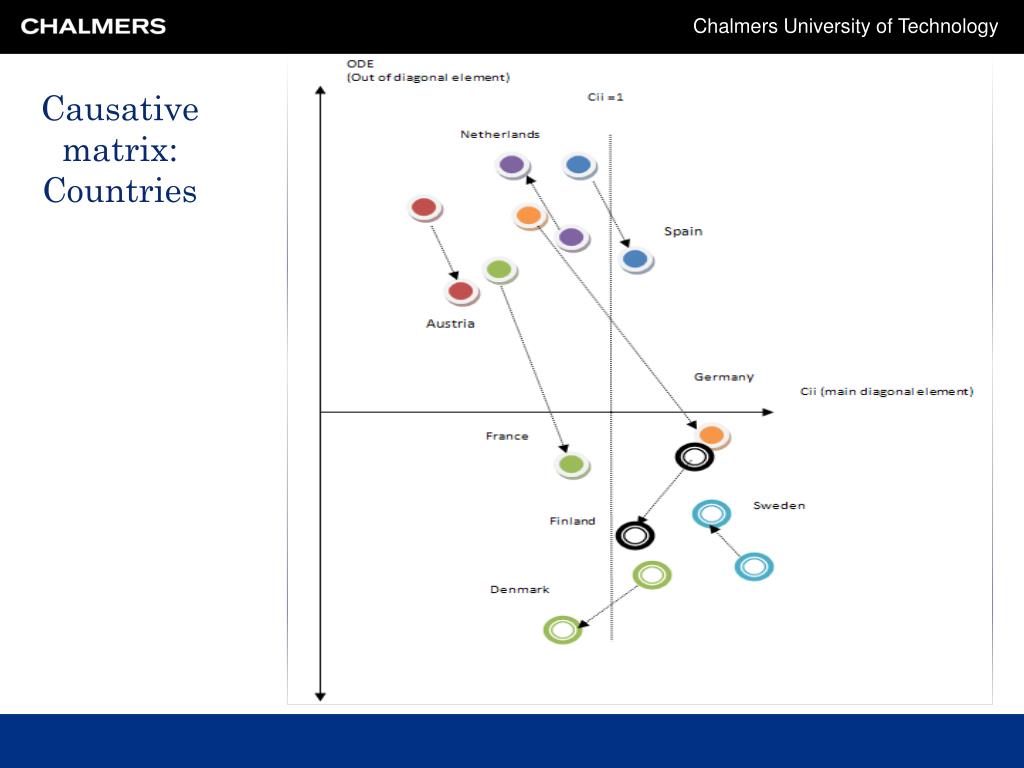 CHALMERS

Chalmers University of Technology

Causative matrix: Countries

ODE
(Out of diagonal element)

Cii =1

Netherlands

Spain

Austria

Germany

Cii (main diagonal element)

France

Sweden

Finland

Denmark